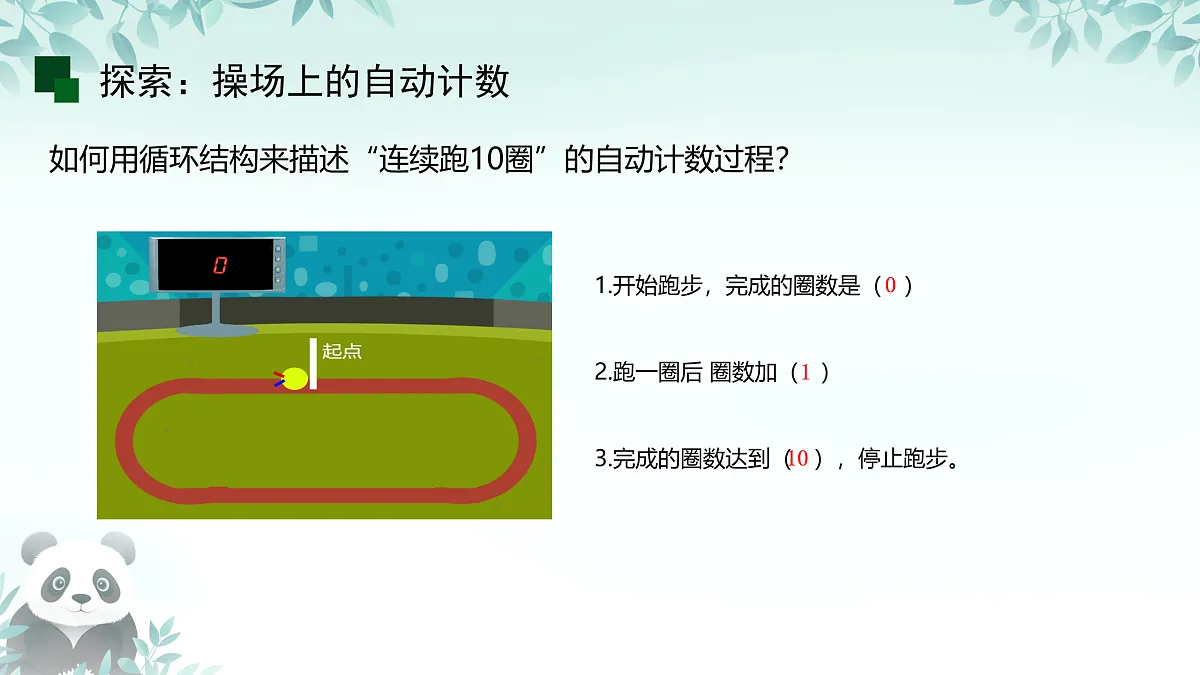 探索：操场上的自动计数

如何用循环结构来描述“连续跑10圈”的自动计数过程？

0

起点

1.开始跑步，完成的圈数是（0）

2.跑一圈后 圈数加（1）

3.完成的圈数达到（10），停止跑步。